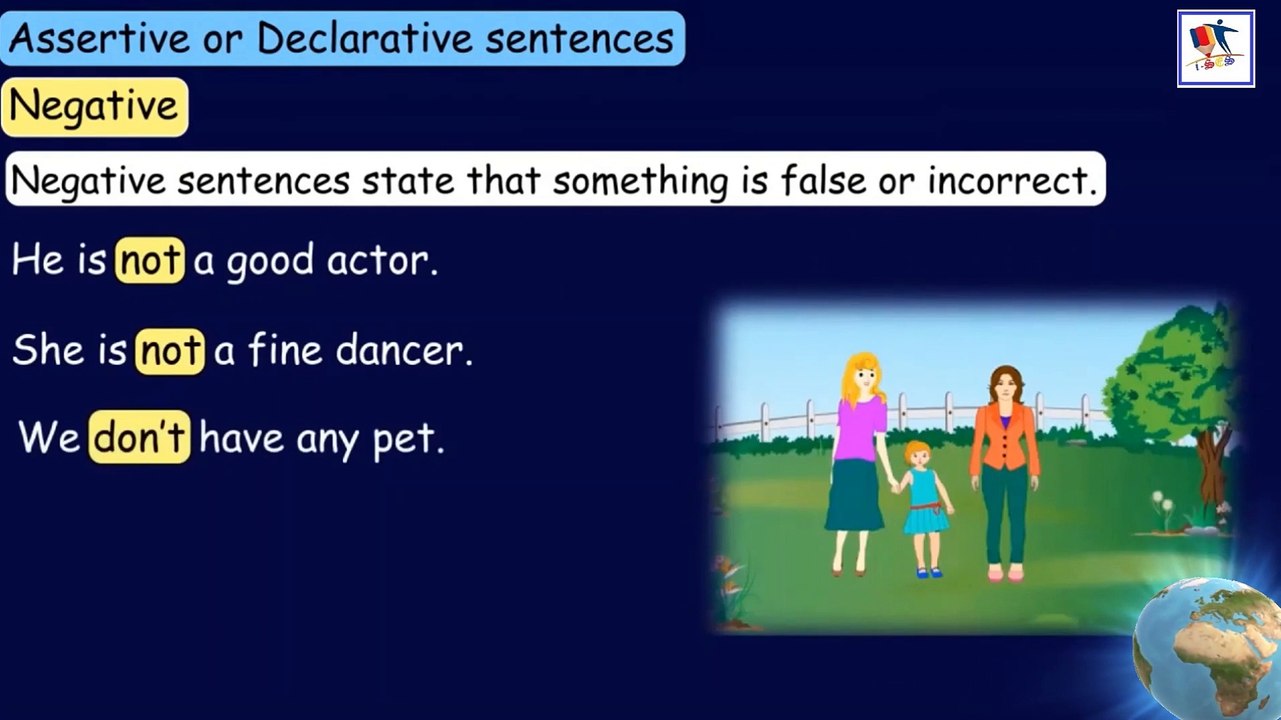 Assertive or Declarative sentences

Negative

Negative sentences state that something is false or incorrect.

He is not a good actor.

She is not a fine dancer.

We don't have any pet.